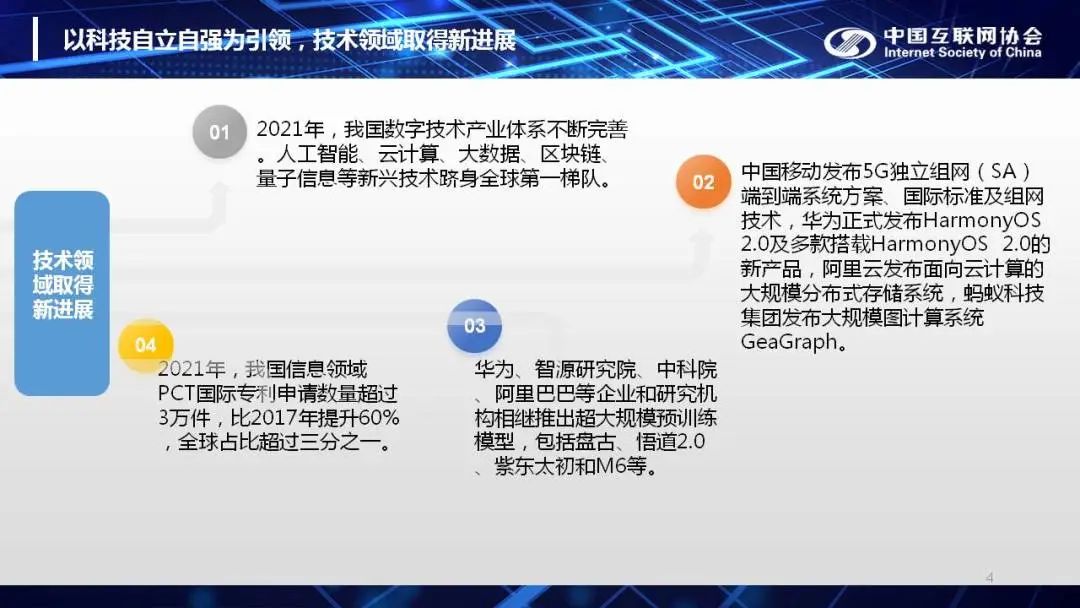 以科技自立自强为引领，技术领域取得新进展

中国互联网协会
Internet Society of China

技术领域取得新进展

01
2021年，我国数字技术产业体系不断完善。人工智能、云计算、大数据、区块链、量子信息等新兴技术跻身全球第一梯队。

02
中国移动发布5G独立组网（SA）端到端系统方案、国际标准及组网技术，华为正式发布HarmonyOS 2.0及多款搭载HarmonyOS 2.0的新产品，阿里云发布面向云计算的大规模分布式存储系统，蚂蚁科技集团发布大规模图计算系统GeaGraph。

03
华为、智源研究院、中科院、阿里巴巴等企业和研究机构相继推出超大规模预训练模型，包括盘古、悟道2.0、紫东太初和M6等。

04
2021年，我国信息领域PCT国际专利申请数量超过3万件，比2017年提升60%，全球占比超过三分之一。

4